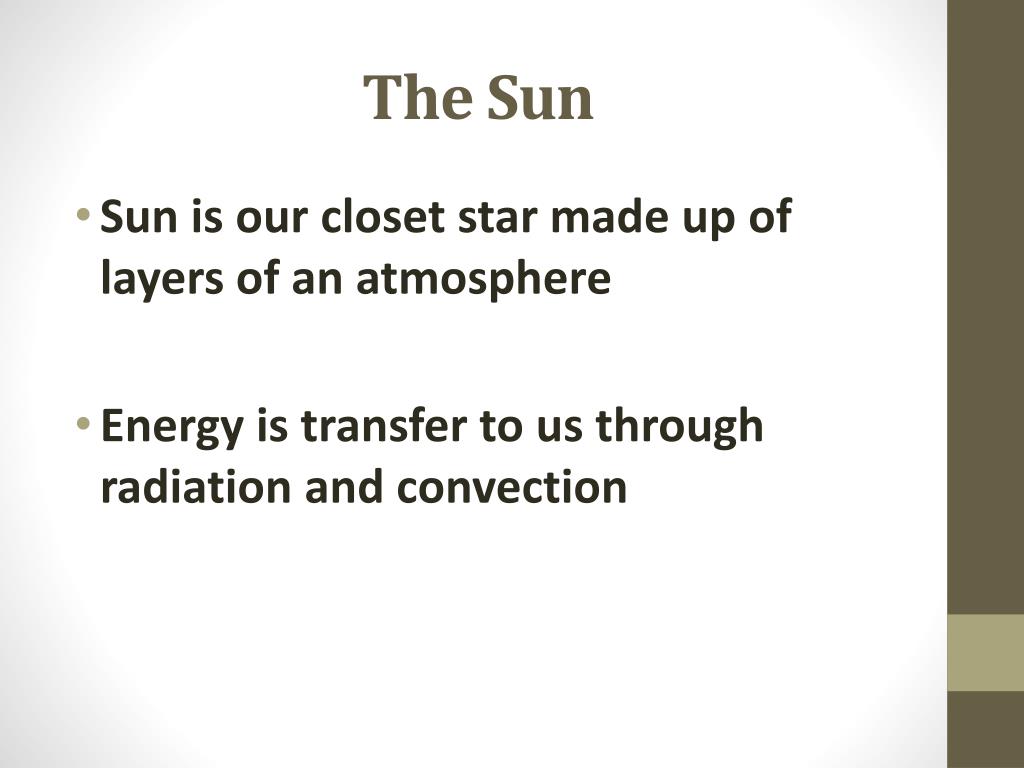 The Sun

• Sun is our closet star made up of layers of an atmosphere

• Energy is transfer to us through radiation and convection